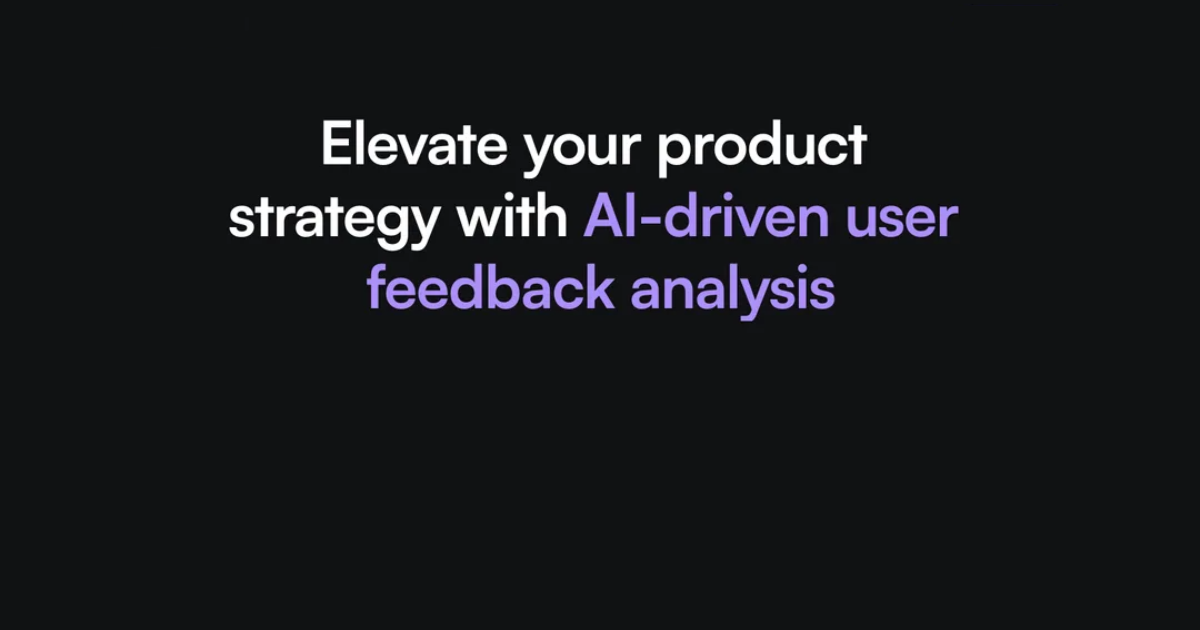 Elevate your product strategy with AI-driven user feedback analysis